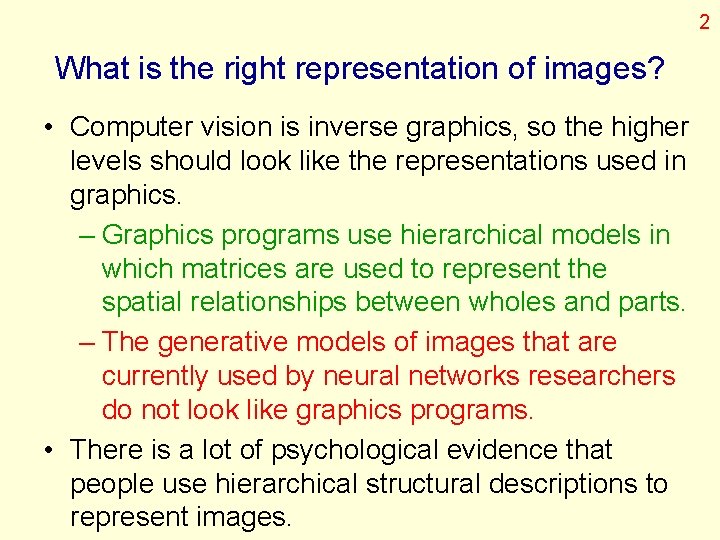 2

What is the right representation of images?

• Computer vision is inverse graphics, so the higher levels should look like the representations used in graphics.

– Graphics programs use hierarchical models in which matrices are used to represent the spatial relationships between wholes and parts.

– The generative models of images that are currently used by neural networks researchers do not look like graphics programs.

• There is a lot of psychological evidence that people use hierarchical structural descriptions to represent images.